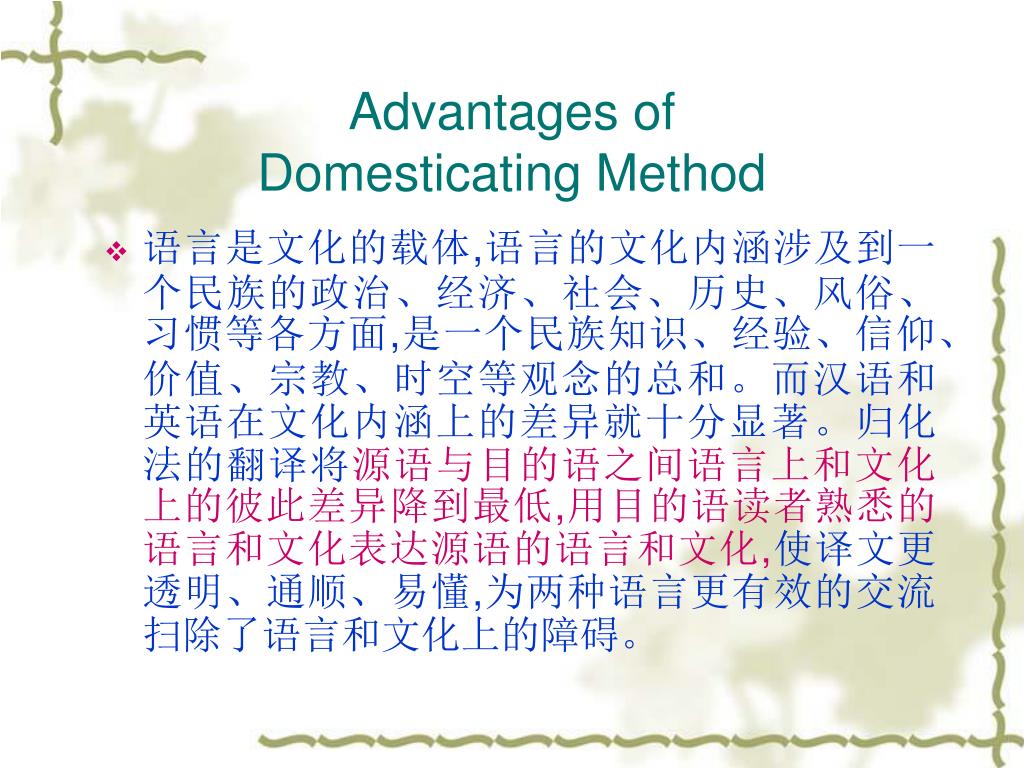 Advantages of Domesticating Method

❖ 语言是文化的载体,语言的文化内涵涉及到一个民族的政治、经济、社会、历史、风俗、习惯等各方面,是一个民族知识、经验、信仰、价值、宗教、时空等观念的总和。而汉语和英语在文化内涵上的差异就十分显著。归化法的翻译将源语与目的语之间语言上和文化上的彼此差异降到最低,用目的语读者熟悉的语言和文化表达源语的语言和文化,使译文更透明、通顺、易懂,为两种语言更有效的交流扫除了语言和文化上的障碍。